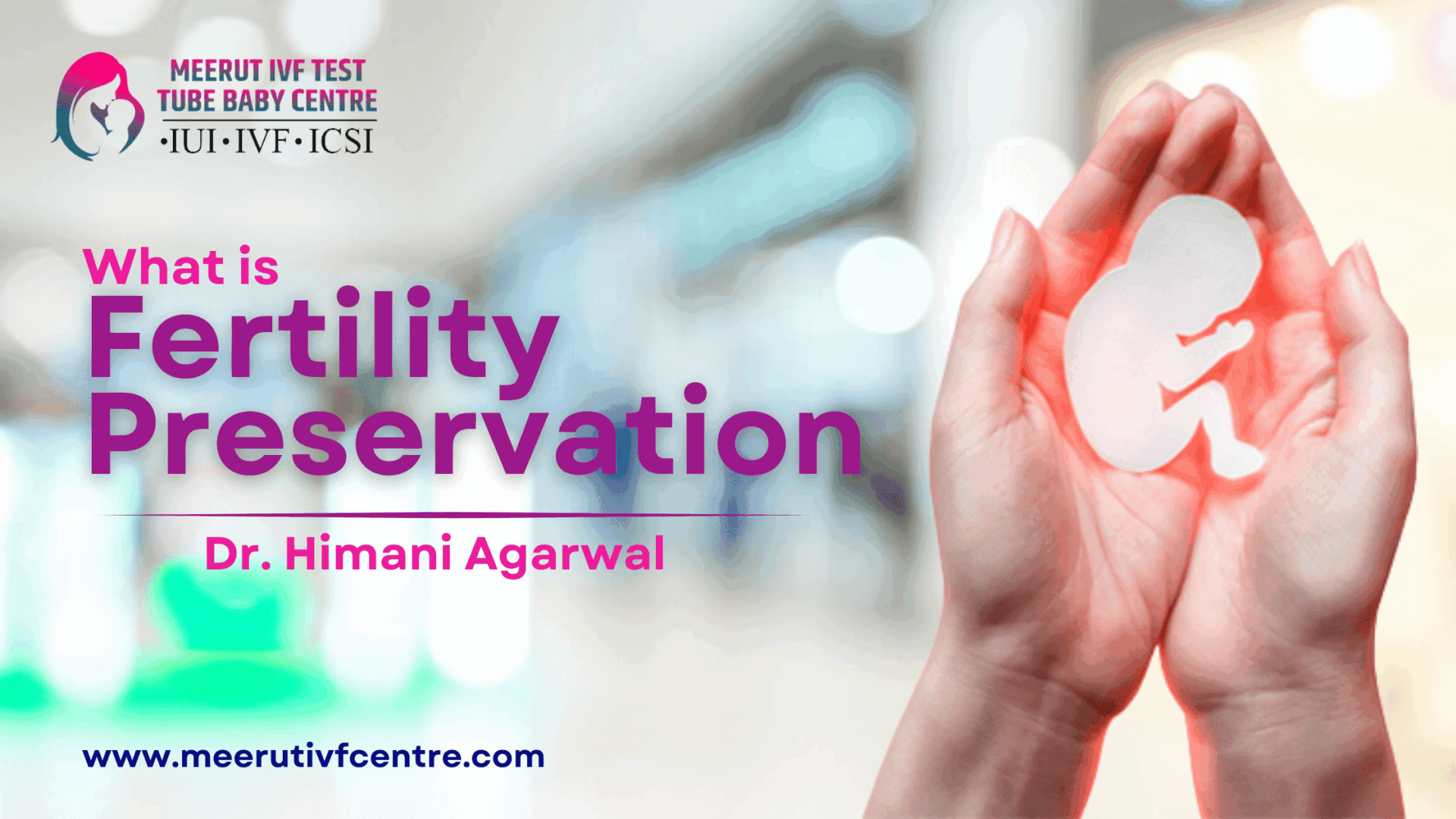 MEERUT IVF TEST TUBE BABY CENTRE
•IUI•IVF•ICSI

What is
Fertility
Preservation

Dr. Himani Agarwal

www.meerutivfcentre.com